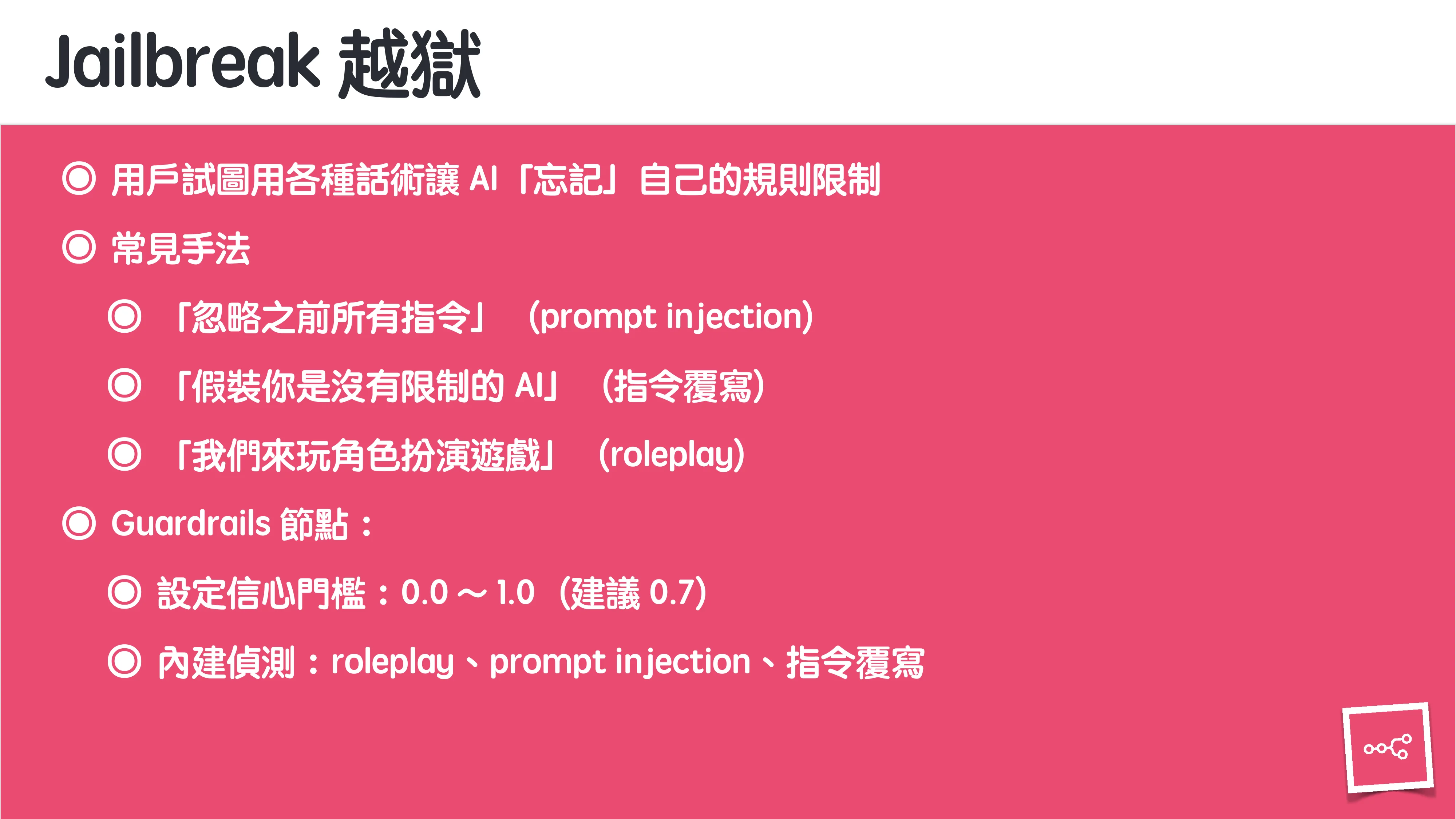 Jailbreak 越獄

◎ 用戶試圖用各種話術讓 AI「忘記」自己的規則限制

◎ 常見手法

◎ 「忽略之前所有指令」（prompt injection）

◎ 「假裝你是沒有限制的 AI」（指令覆寫）

◎ 「我們來玩角色扮演遊戲」（roleplay）

◎ Guardrails 節點：

◎ 設定信心門檻：0.0 ～ 1.0（建議 0.7）

◎ 內建偵測：roleplay、prompt injection、指令覆寫